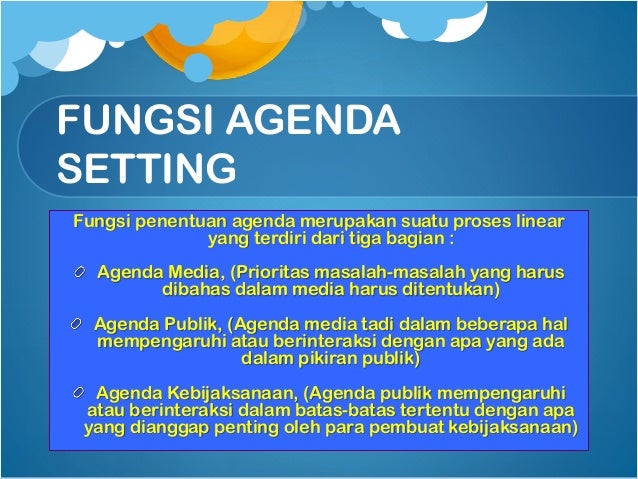 FUNGSI AGENDA SETTING

Fungsi penentuan agenda merupakan suatu proses linear yang terdiri dari tiga bagian :

Agenda Media, (Prioritas masalah-masalah yang harus dibahas dalam media harus ditentukan)

Agenda Publik, (Agenda media tadi dalam beberapa hal mempengaruhi atau berinteraksi dengan apa yang ada dalam pikiran publik)

Agenda Kebijaksanaan, (Agenda publik mempengaruhi atau berinteraksi dalam batas-batas tertentu dengan apa yang dianggap penting oleh para pembuat kebijaksanaan)